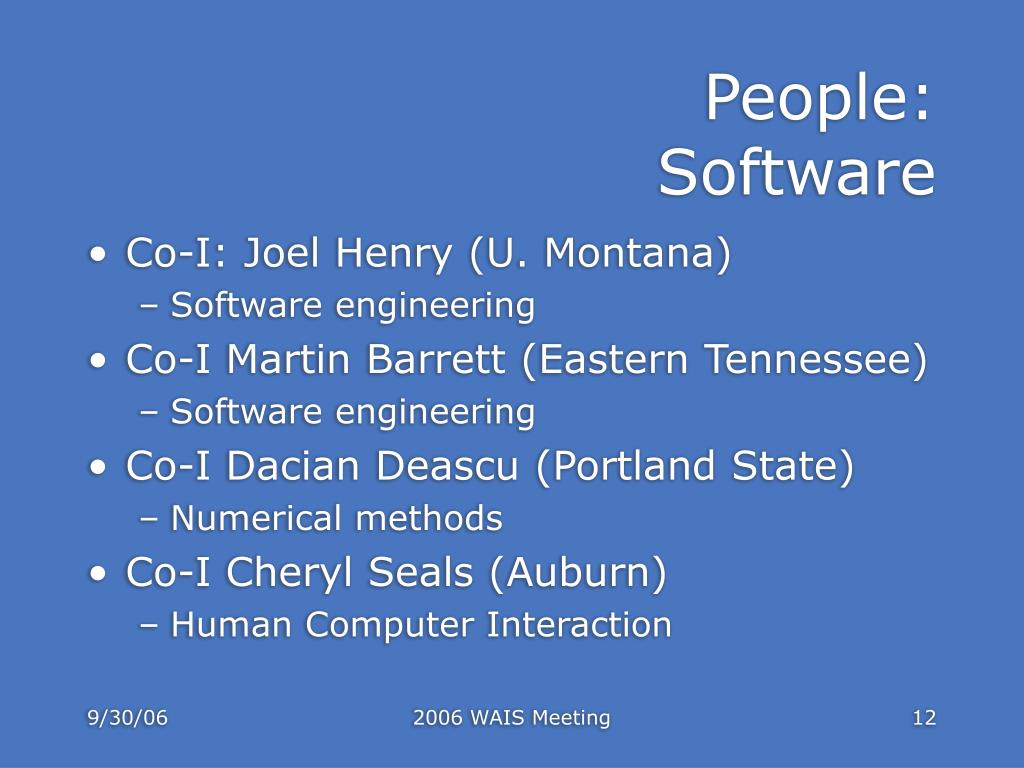 People: Software

• Co-I: Joel Henry (U. Montana)
– Software engineering
• Co-I Martin Barrett (Eastern Tennessee)
– Software engineering
• Co-I Dacian Deascu (Portland State)
– Numerical methods
• Co-I Cheryl Seals (Auburn)
– Human Computer Interaction

9/30/06
2006 WAIS Meeting
12